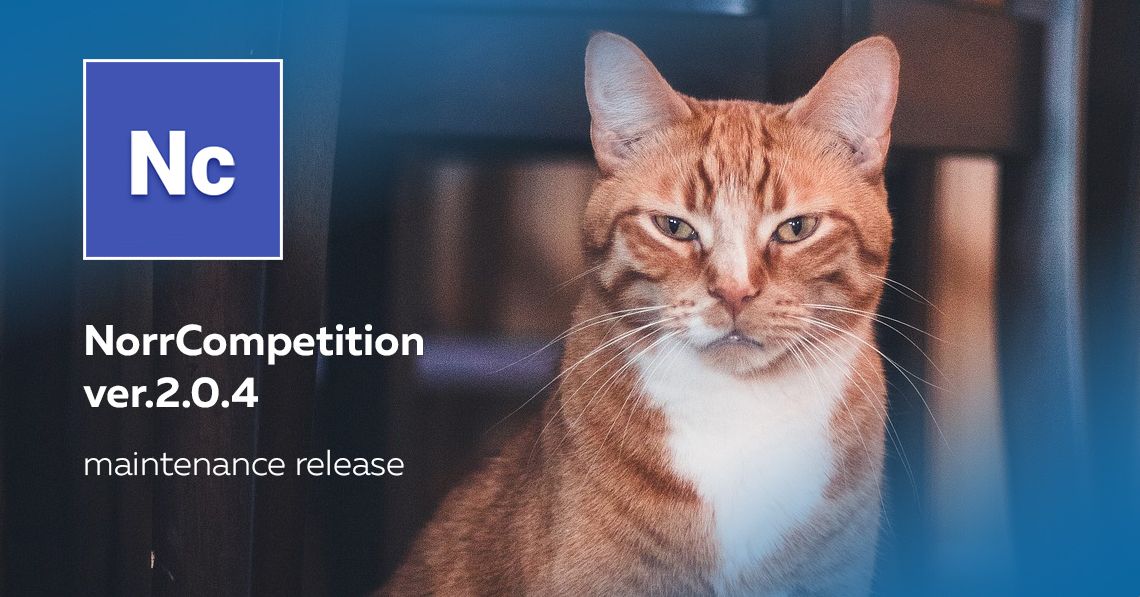 Nc

NorrCompetition
ver.2.0.4

maintenance release